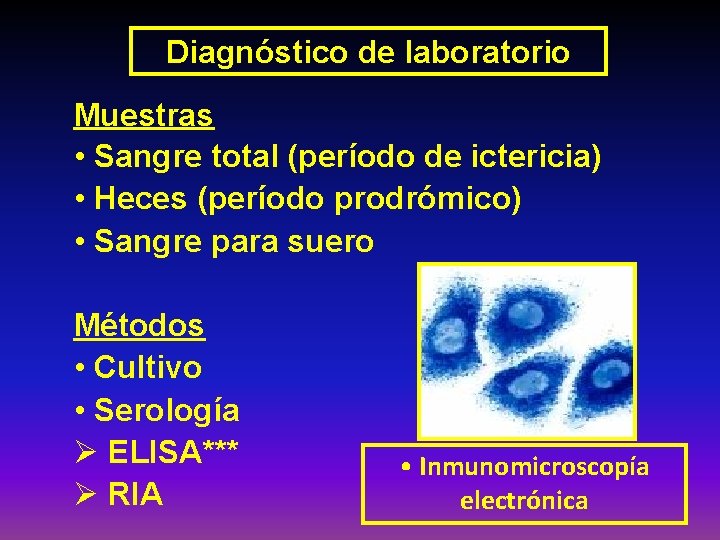 Diagnóstico de laboratorio

Muestras
• Sangre total (período de ictericia)
• Heces (período prodrómico)
• Sangre para suero

Métodos
• Cultivo
• Serología
➢ ELISA***
➢ RIA

• Inmunomicroscopía electrónica